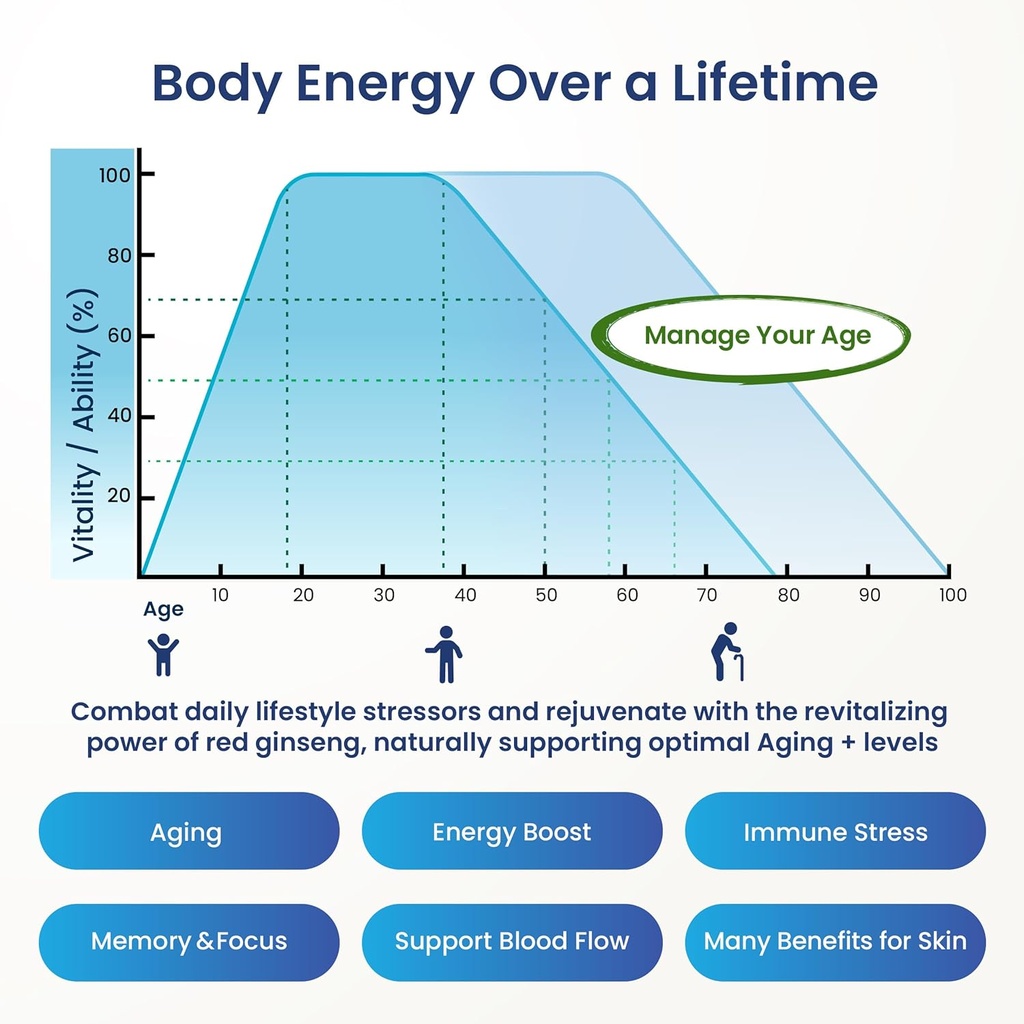 Body Energy Over a Lifetime

Vitality / Ability (%)

100
80
60
40
20

Manage Your Age

Age
10 20 30 40 50 60 70 80 90 100

Combat daily lifestyle stressors and rejuvenate with the revitalizing power of red ginseng, naturally supporting optimal Aging + levels

Aging

Energy Boost

Immune Stress

Memory &Focus

Support Blood Flow

Many Benefits for Skin